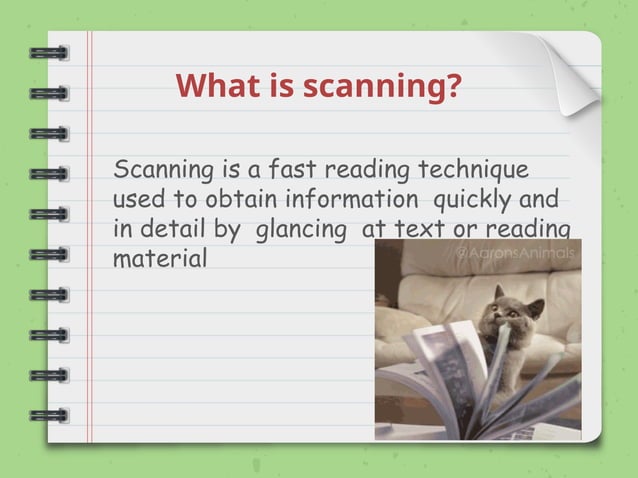 What is scanning?

Scanning is a fast reading technique used to obtain information quickly and in detail by glancing at text or reading material

@AaronsAnimals